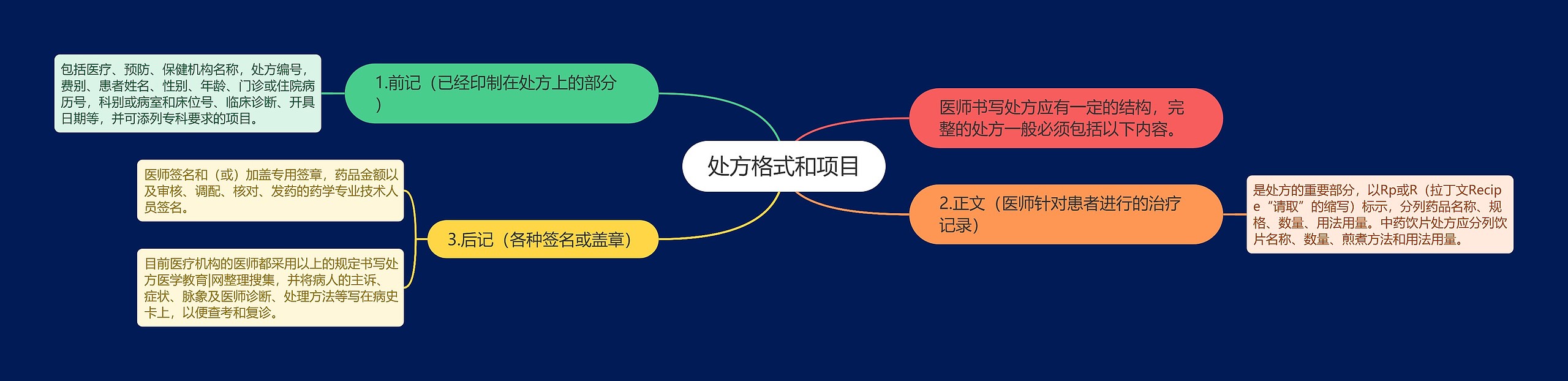 处方格式和项目

医师书写处方应有一定的结构，完整的处方一般必须包括以下内容。

1.前记（已经印制在处方上的部分）

包括医疗、预防、保健机构名称，处方编号，费别、患者姓名、性别、年龄、门诊或住院病历号，科别或病室和床位号、临床诊断、开具日期等，并可添列专科要求的项目。

2.正文（医师针对患者进行的治疗记录）

是处方的重要部分，以Rp或R（拉丁文Recipe“请取”的缩写）标示，分列药品名称、规格、数量、用法用量。中药饮片处方应分列饮片名称、数量、煎煮方法和用法用量。

3.后记（各种签名或盖章）

医师签名和（或）加盖专用签章，药品金额以及审核、调配、核对、发药的药学专业技术人员签名。

目前医疗机构的医师都采用以上的规定书写处方医学教育|网整理搜集，并将病人的主诉、症状、脉象及医师诊断、处理方法等写在病史卡上，以便查考和复诊。